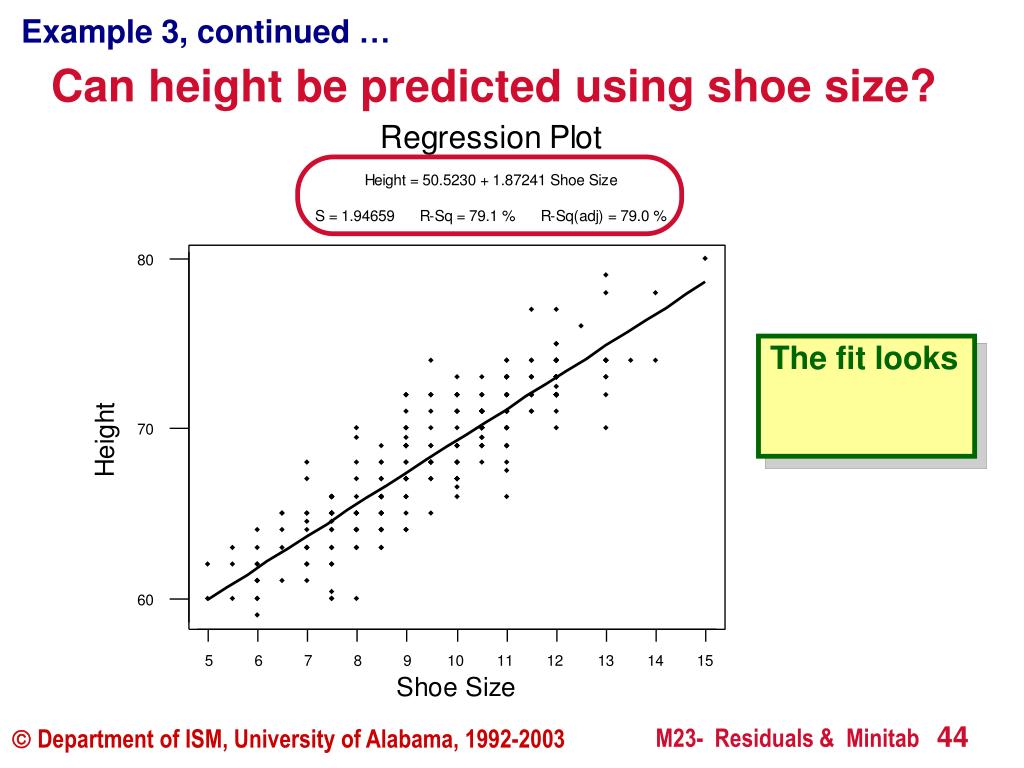 Example 3, continued …

Can height be predicted using shoe size?

Regression Plot

Height = 50.5230 + 1.87241 Shoe Size

S = 1.94659 R-Sq = 79.1 % R-Sq(adj) = 79.0 %

80

70

60

Height

5 6 7 8 9 10 11 12 13 14 15

Shoe Size

The fit looks

© Department of ISM, University of Alabama, 1992-2003

M23- Residuals & Minitab 44